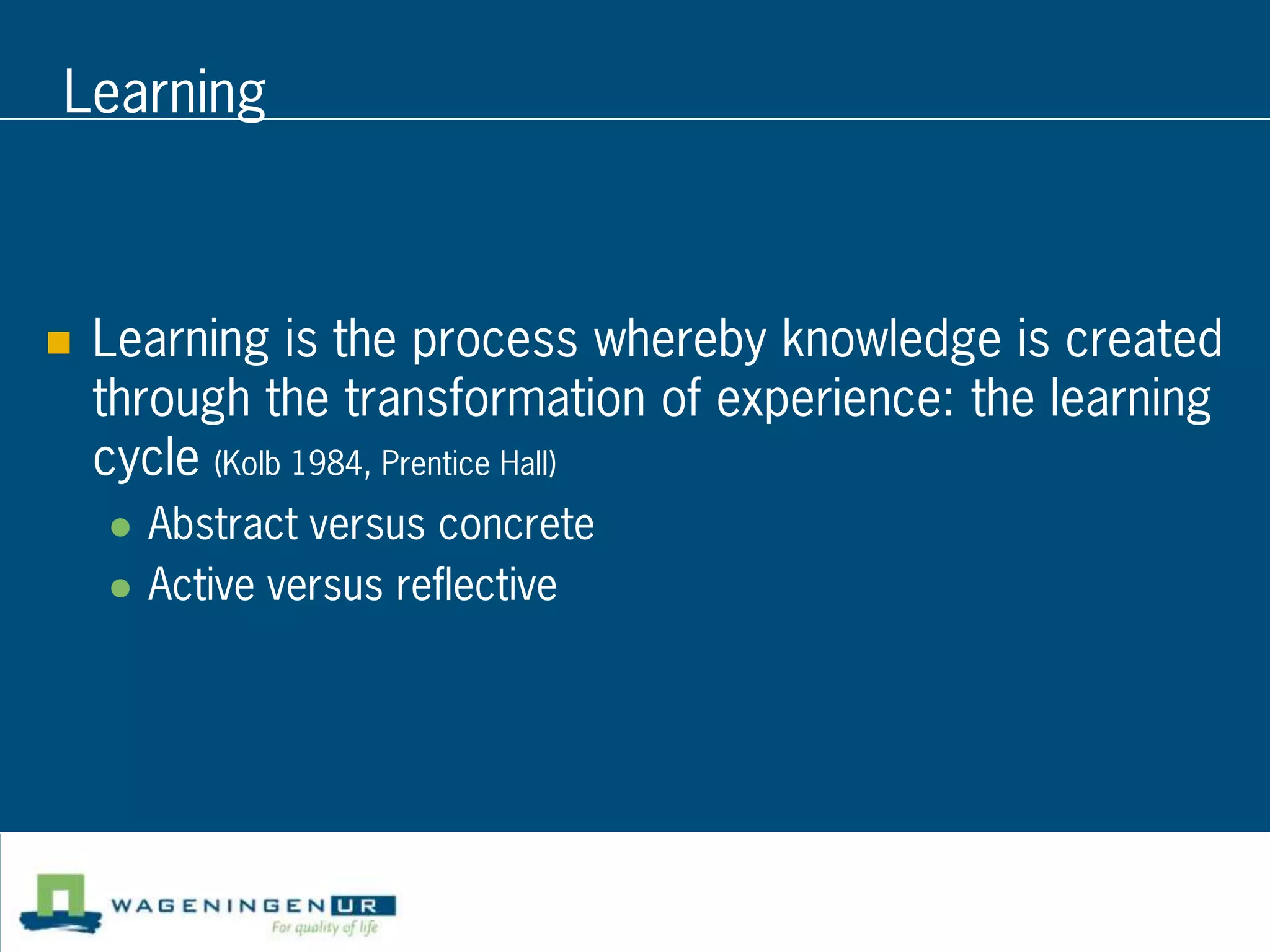 Learning

Learning is the process whereby knowledge is created through the transformation of experience: the learning cycle (Kolb 1984, Prentice Hall)

Abstract versus concrete

Active versus reflective

WAGENINGEN UR
For quality of life